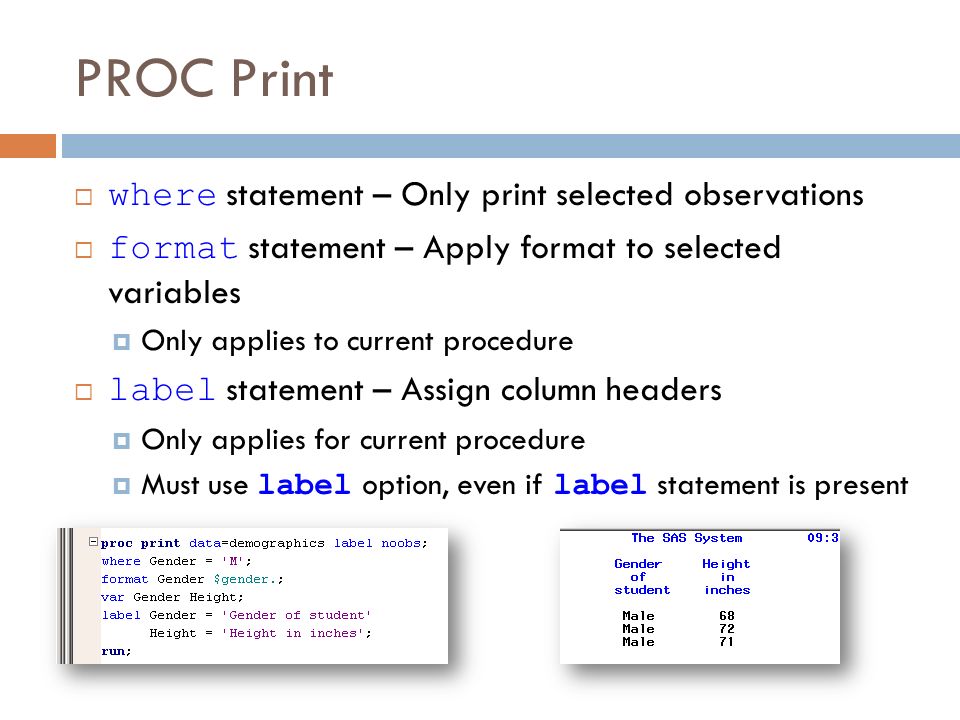 PROC Print

where statement – Only print selected observations

format statement – Apply format to selected variables

Only applies to current procedure

label statement – Assign column headers

Only applies for current procedure

Must use label option, even if label statement is present

proc print data=demographics label noobs;
where Gender = 'M';
format Gender $gender.;
var Gender Height;
label Gender = 'Gender of student'
Height = 'Height in inches';
run;

The SAS System 09:3

| Gender of student | Height in inches |
|---|---|
| Male | 68 |
| Male | 72 |
| Male | 71 |